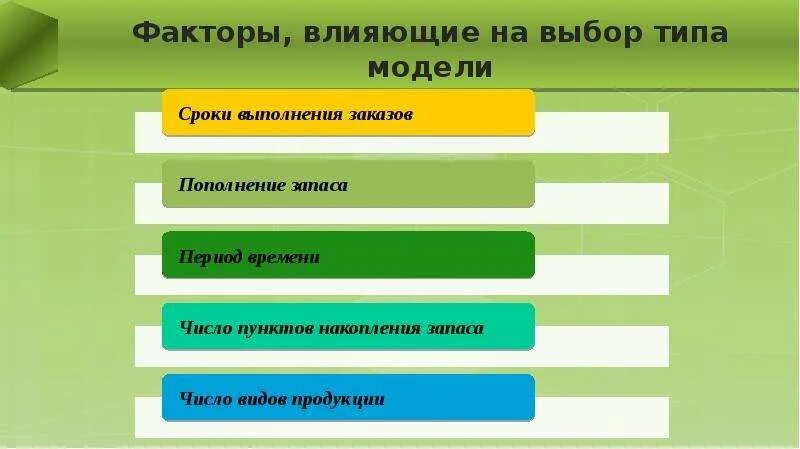 Факторы, влияющие на выбор типа модели

Сроки выполнения заказов

Пополнение запаса

Период времени

Число пунктов накопления запаса

Число видов продукции